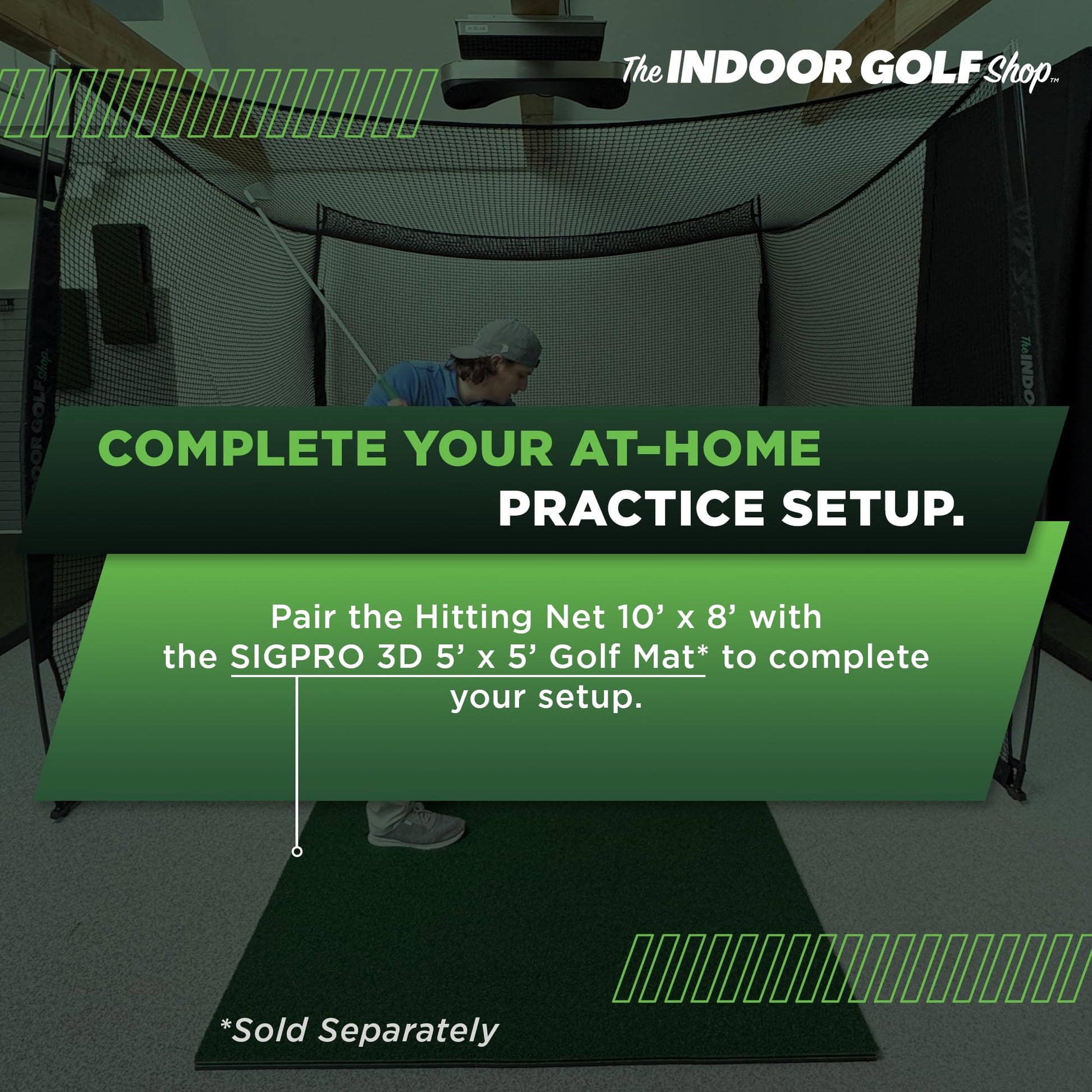 The INDOOR GOLF Shop™

The INDOOR GOLF Shop

The INDO

COMPLETE YOUR AT-HOME PRACTICE SETUP.

Pair the Hitting Net 10' x 8' with the SIGPRO 3D 5' x 5' Golf Mat* to complete your setup.

*Sold Separately